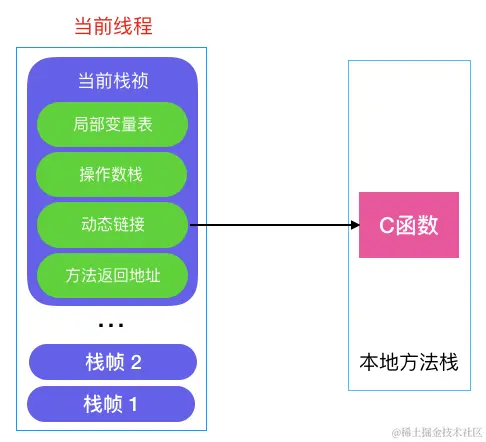 当前线程

当前栈祯

局部变量表

操作数栈

动态链接

方法返回地址

...

栈帧 2

栈帧 1

C函数

本地方法栈

@稀土掘金技术社区